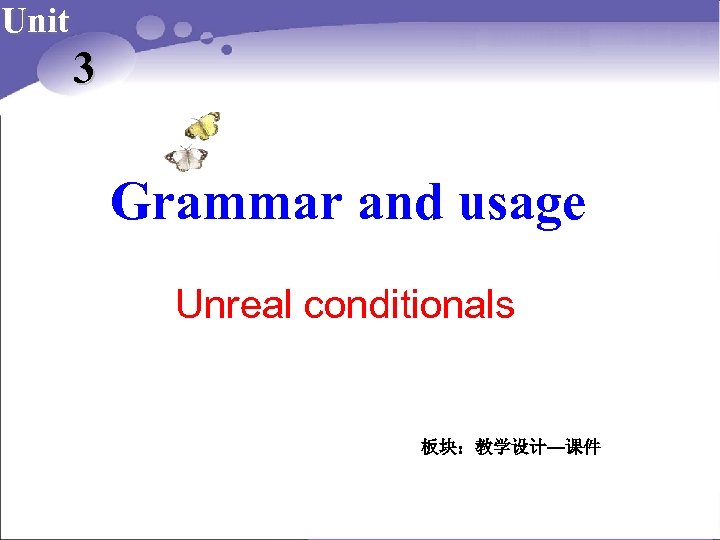 Unit
3

Grammar and usage

Unreal conditionals

板块：教学设计—课件